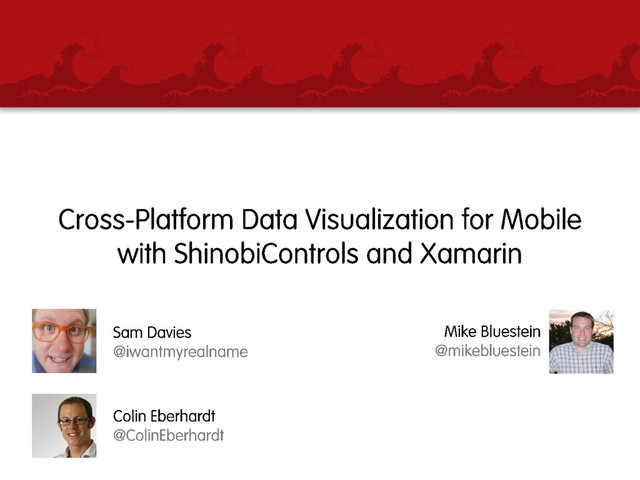 Cross-Platform Data Visualization for Mobile with ShinobiControls and Xamarin

Sam Davies
@iwantmyrealname

Mike Bluestein
@mikebluestein

Colin Eberhardt
@ColinEberhardt